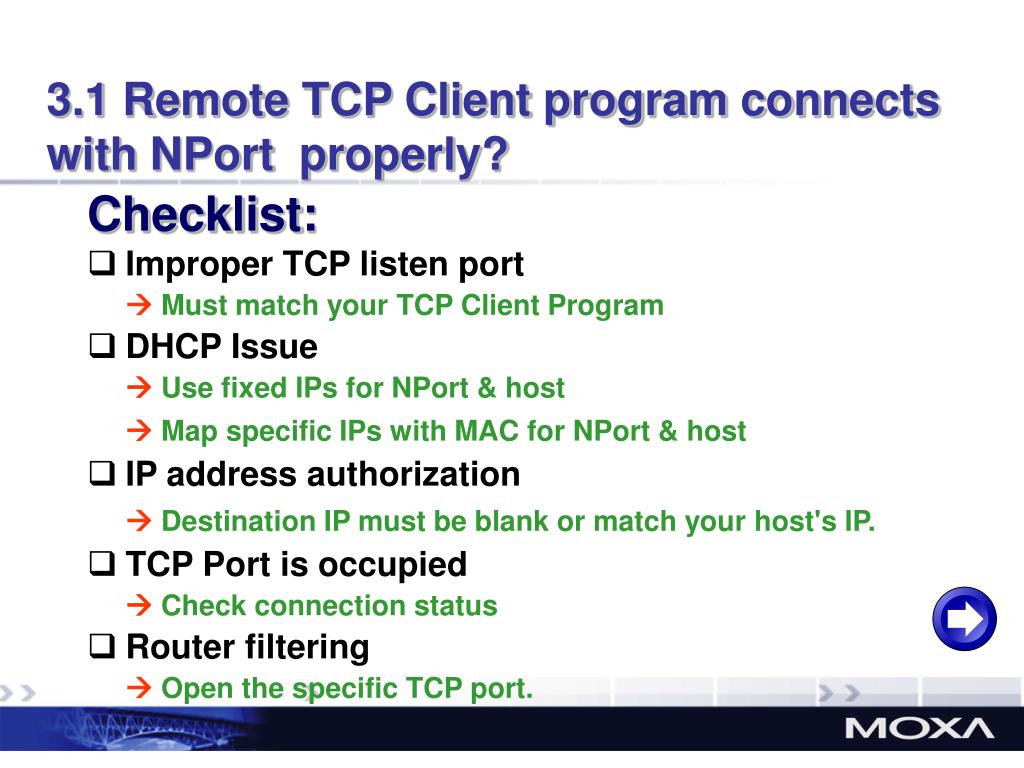 3.1 Remote TCP Client program connects with NPort properly?

Checklist:

❑ Improper TCP listen port

→ Must match your TCP Client Program

❑ DHCP Issue

→ Use fixed IPs for NPort & host

→ Map specific IPs with MAC for NPort & host

❑ IP address authorization

→ Destination IP must be blank or match your host's IP.

❑ TCP Port is occupied

→ Check connection status

❑ Router filtering

→ Open the specific TCP port.

MOXA